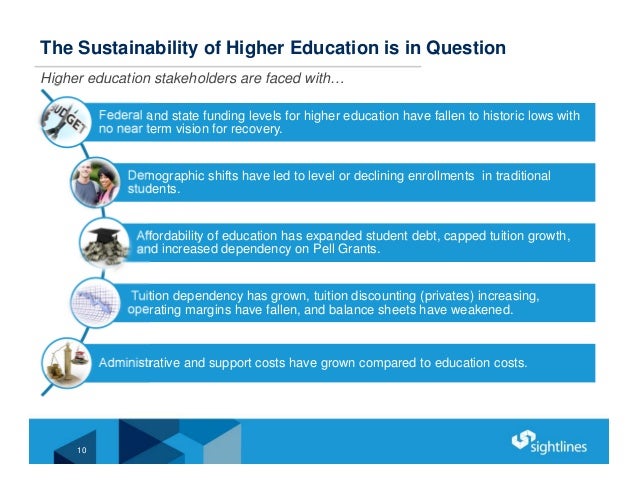 The Sustainability of Higher Education is in Question

Higher education stakeholders are faced with…

BUDGET

Federal and state funding levels for higher education have fallen to historic lows with no near term vision for recovery.

Demographic shifts have led to level or declining enrollments in traditional students.

Affordability of education has expanded student debt, capped tuition growth, and increased dependency on Pell Grants.

Tuition dependency has grown, tuition discounting (privates) increasing, operating margins have fallen, and balance sheets have weakened.

Administrative and support costs have grown compared to education costs.

10

sightlines